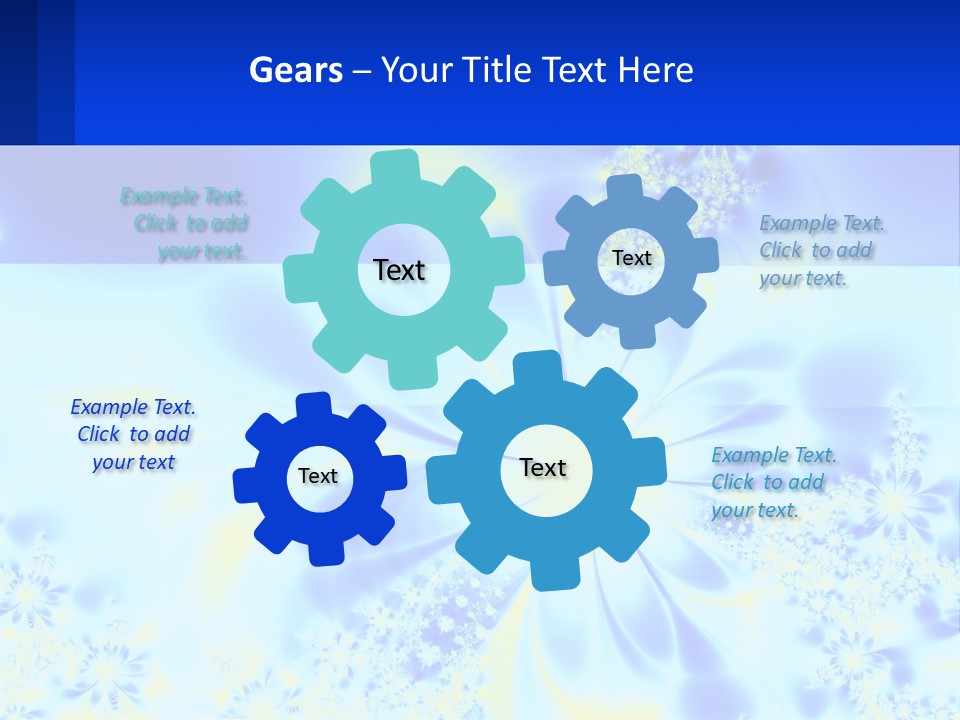 Gears – Your Title Text Here

Example Text. Click to add your text.

Text

Text

Example Text. Click to add your text.

Example Text. Click to add your text

Text

Text

Example Text. Click to add your text.